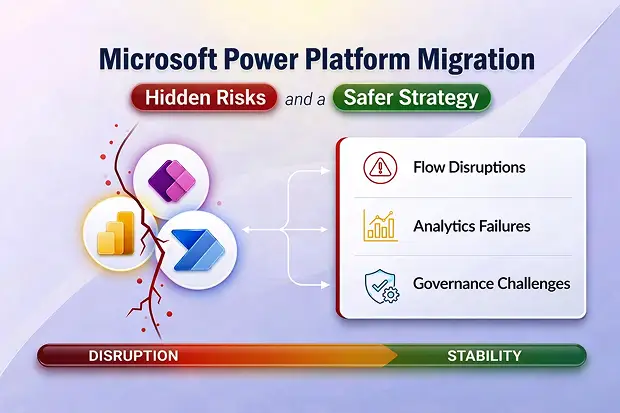 Microsoft Power Platform Migration

Hidden Risks and a Safer Strategy

Flow Disruptions

Analytics Failures

Governance Challenges

DISRUPTION

STABILITY